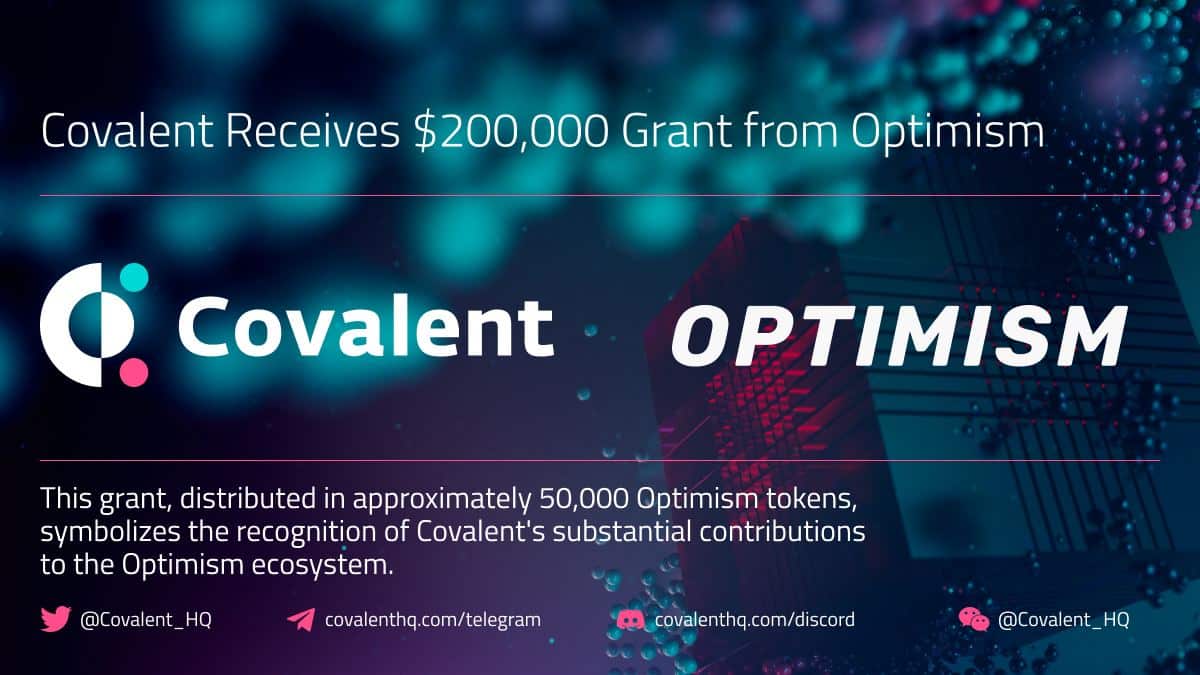 Covalent Receives \$200,000 Grant from Optimism

Covalent

OPTIMISM

This grant, distributed in approximately 50,000 Optimism tokens, symbolizes the recognition of Covalent's substantial contributions to the Optimism ecosystem.

@Covalent_HQ covalenthq.com/telegram covalenthq.com/discord @Covalent_HQ